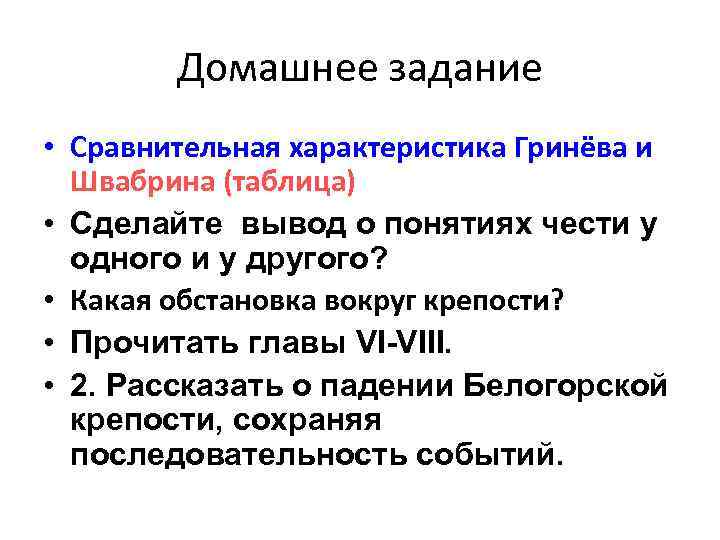 Домашнее задание

• Сравнительная характеристика Гринёва и Швабрина (таблица)
• Сделайте вывод о понятиях чести у одного и у другого?
• Какая обстановка вокруг крепости?
• Прочитать главы VI-VIII.
• 2. Рассказать о падении Белогорской крепости, сохраняя последовательность событий.